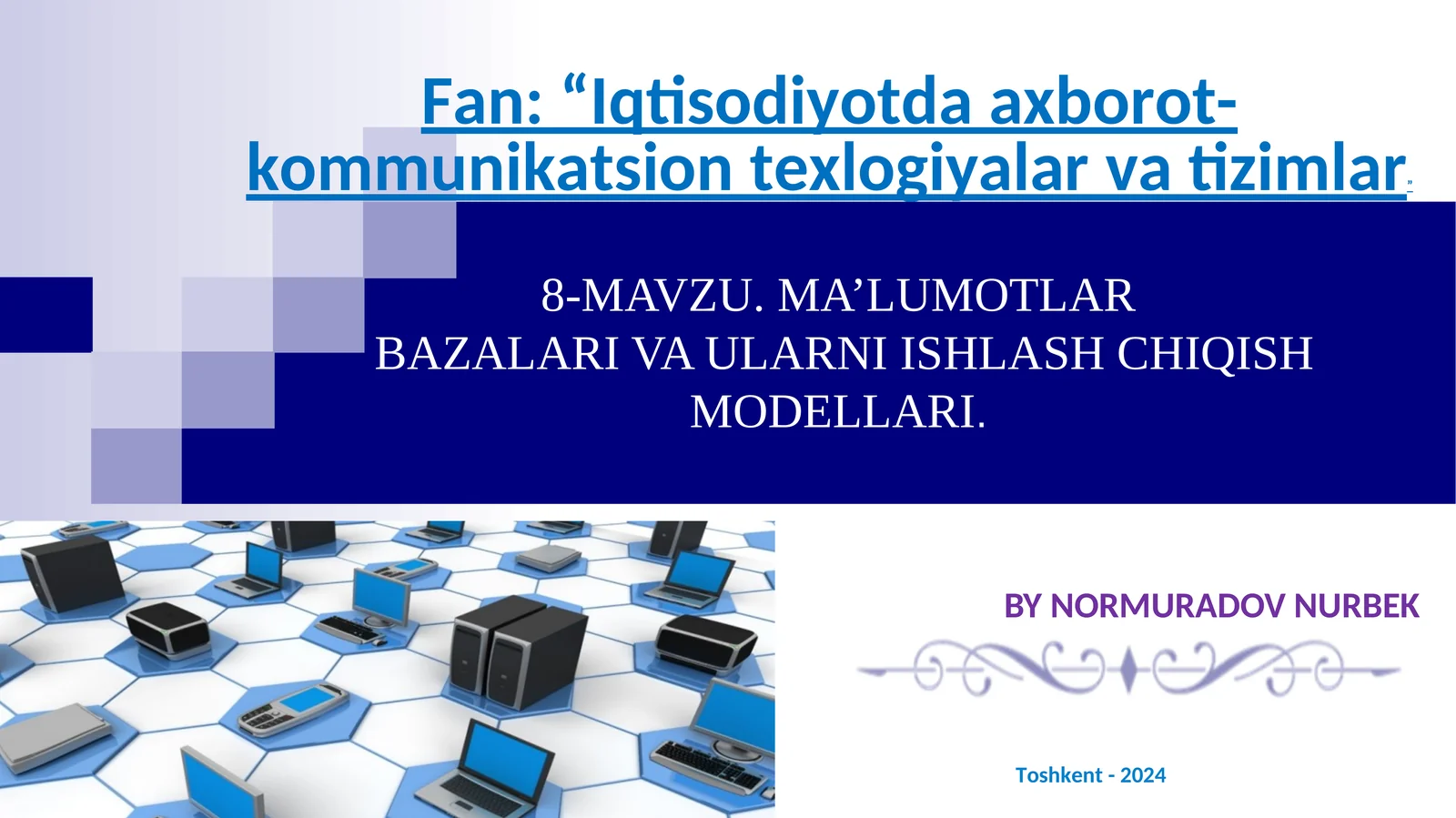 Fan: “Iqtisodiyotda axborot-kommunikatsion texlogiyalar va tizimlar”

8-MAVZU. MA’LUMOTLAR BAZALARI VA ULARNI ISHLASH CHIQISH MODELLARI.

BY NORMURADOV NURBEK

Toshkent - 2024